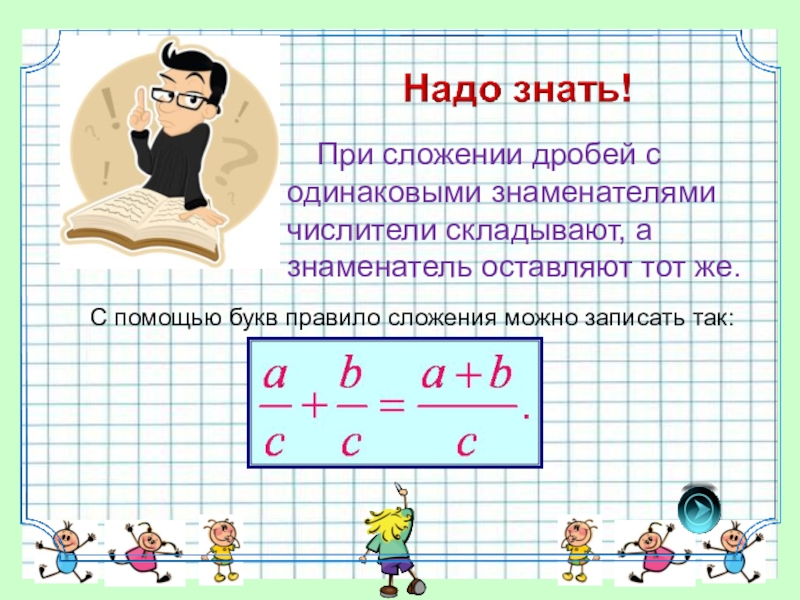 Надо знать!

При сложении дробей с одинаковыми знаменателями числители складывают, а знаменатель оставляют тот же.

С помощью букв правило сложения можно записать так:

$\frac{a}{c}+\frac{b}{c}=\frac{a+b}{c}.$